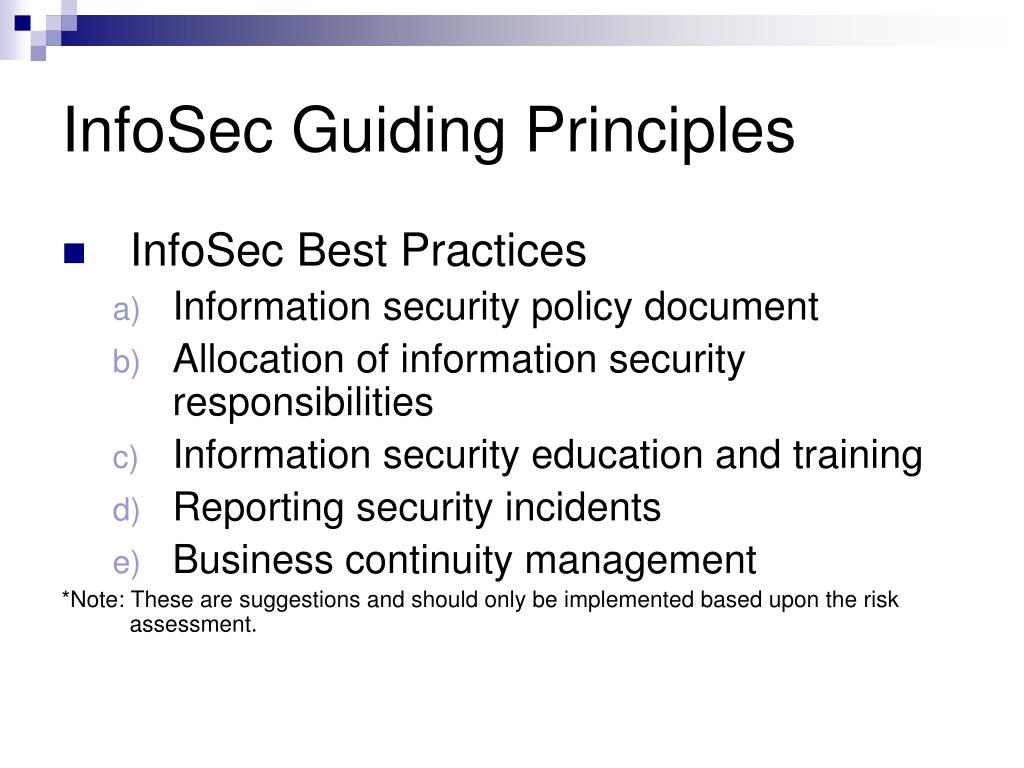 InfoSec Guiding Principles

InfoSec Best Practices

a) Information security policy document
b) Allocation of information security responsibilities
c) Information security education and training
d) Reporting security incidents
e) Business continuity management

*Note: These are suggestions and should only be implemented based upon the risk assessment.